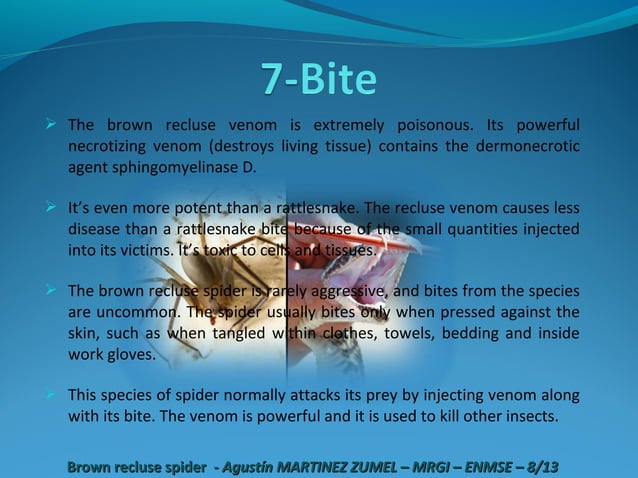 7-Bite

➢ The brown recluse venom is extremely poisonous. Its powerful necrotizing venom (destroys living tissue) contains the dermonecrotic agent sphingomyelinase D.

➢ It's even more potent than a rattlesnake. The recluse venom causes less disease than a rattlesnake bite because of the small quantities injected into its victims. It's toxic to cells and tissues.

➢ The brown recluse spider is rarely aggressive, and bites from the species are uncommon. The spider usually bites only when pressed against the skin, such as when tangled within clothes, towels, bedding and inside work gloves.

➢ This species of spider normally attacks its prey by injecting venom along with its bite. The venom is powerful and it is used to kill other insects.

Brown recluse spider - Agustín MARTINEZ ZUMEL – MRGI – ENMSE – 8/13